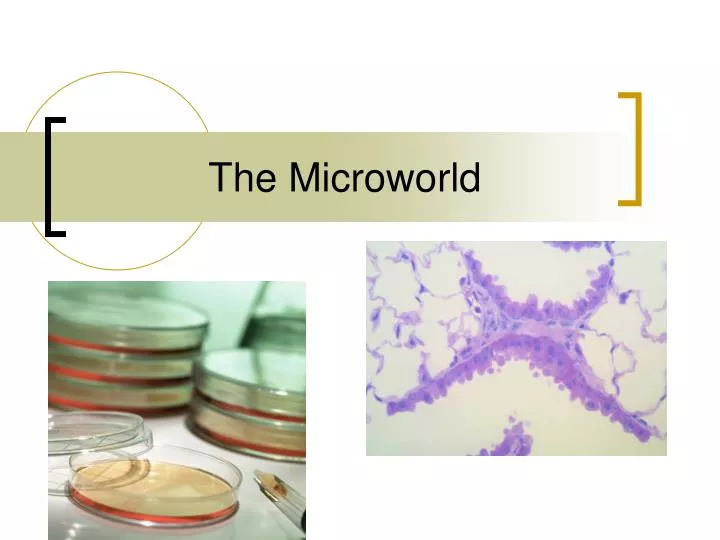 The Microworld